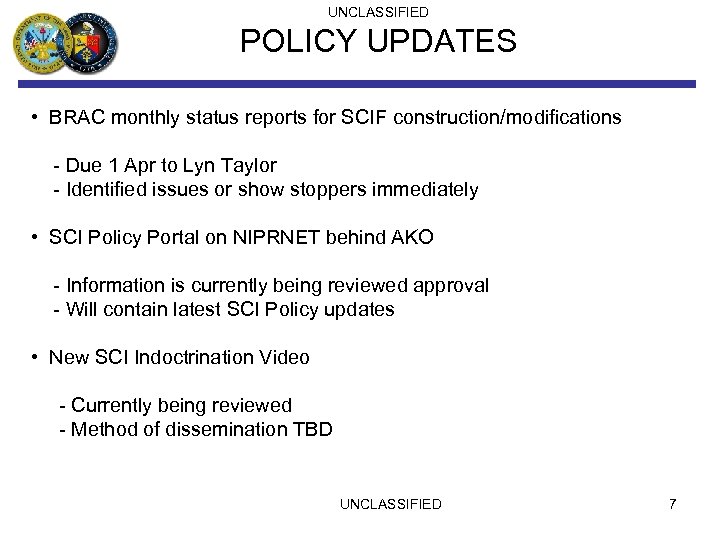 UNCLASSIFIED

POLICY UPDATES

• BRAC monthly status reports for SCIF construction/modifications

- Due 1 Apr to Lyn Taylor
- Identified issues or show stoppers immediately

• SCI Policy Portal on NIPRNET behind AKO

- Information is currently being reviewed approval
- Will contain latest SCI Policy updates

• New SCI Indoctrination Video

- Currently being reviewed
- Method of dissemination TBD

UNCLASSIFIED

7